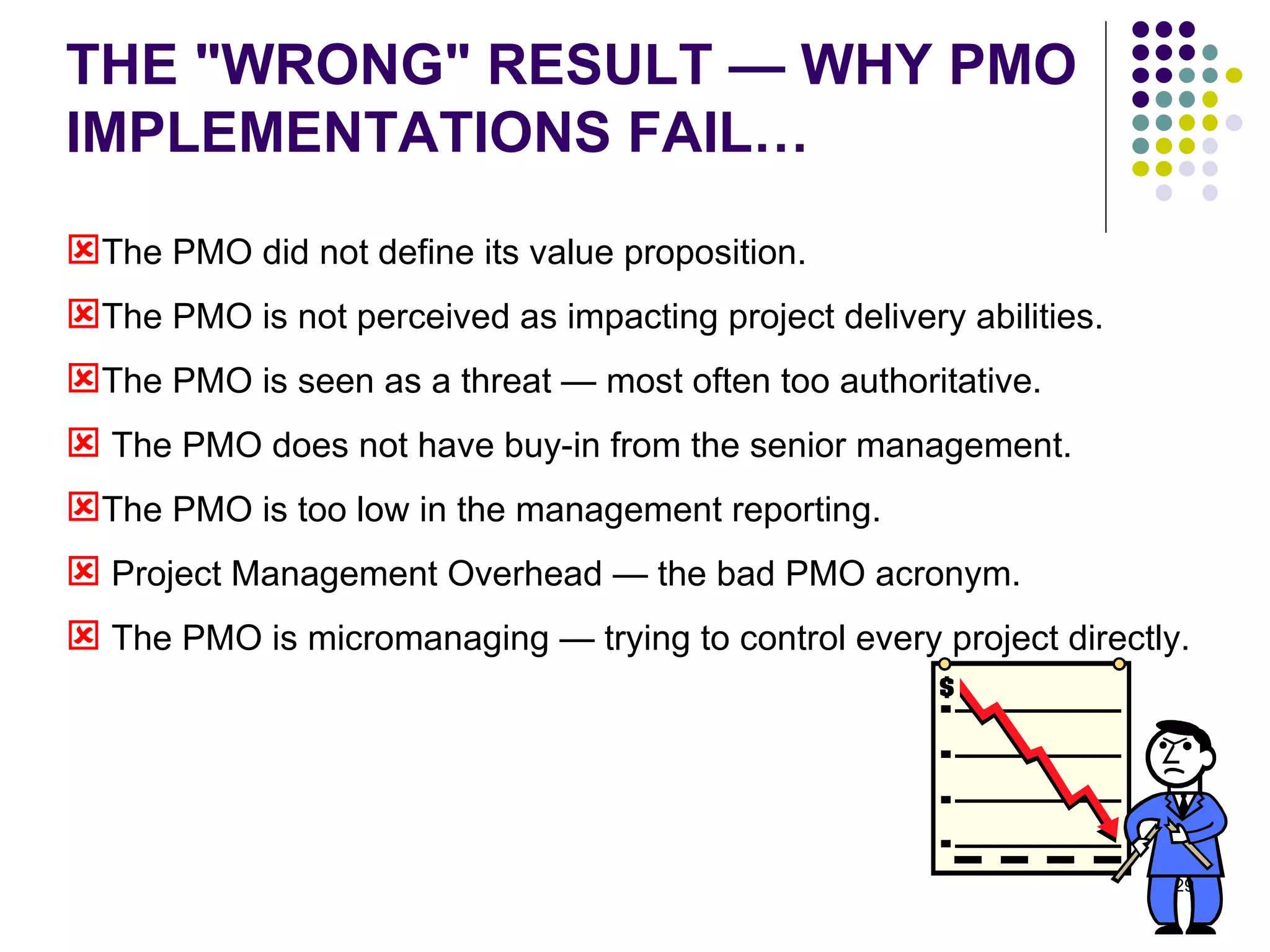 THE "WRONG" RESULT — WHY PMO IMPLEMENTATIONS FAIL…

☒The PMO did not define its value proposition.

☒The PMO is not perceived as impacting project delivery abilities.

☒The PMO is seen as a threat — most often too authoritative.

☒ The PMO does not have buy-in from the senior management.

☒The PMO is too low in the management reporting.

☒ Project Management Overhead — the bad PMO acronym.

☒ The PMO is micromanaging — trying to control every project directly.

$

29